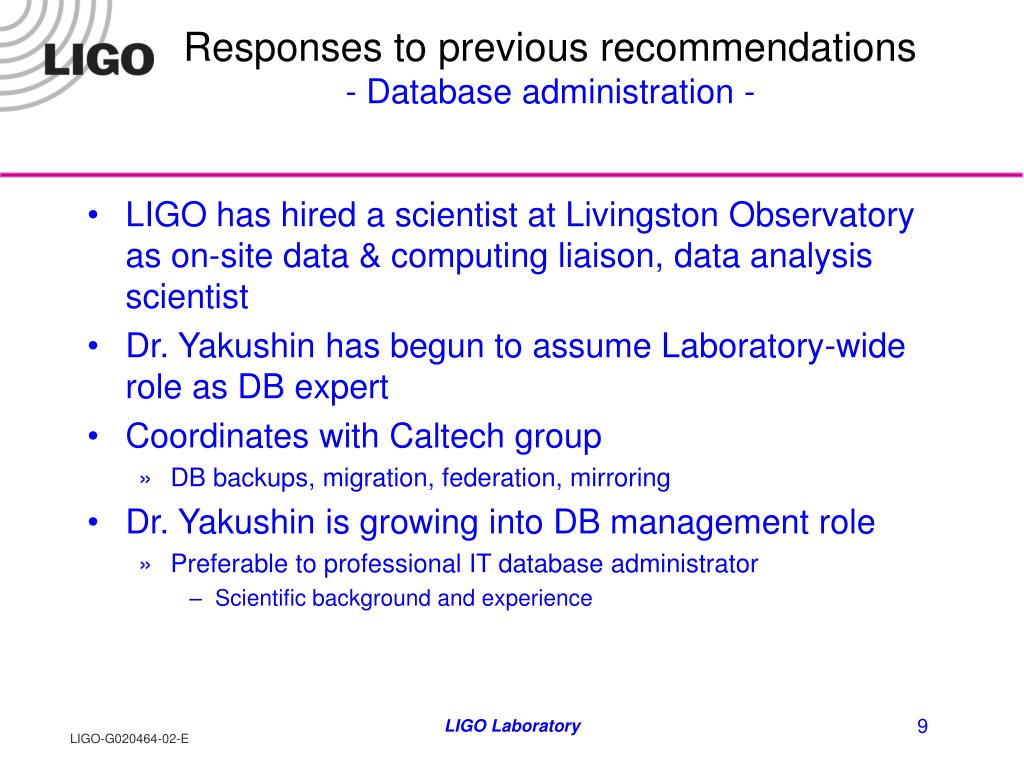 LIGO

Responses to previous recommendations
- Database administration -

• LIGO has hired a scientist at Livingston Observatory as on-site data & computing liaison, data analysis scientist
• Dr. Yakushin has begun to assume Laboratory-wide role as DB expert
• Coordinates with Caltech group
» DB backups, migration, federation, mirroring
• Dr. Yakushin is growing into DB management role
» Preferable to professional IT database administrator
– Scientific background and experience

LIGO-G020464-02-E

LIGO Laboratory

9